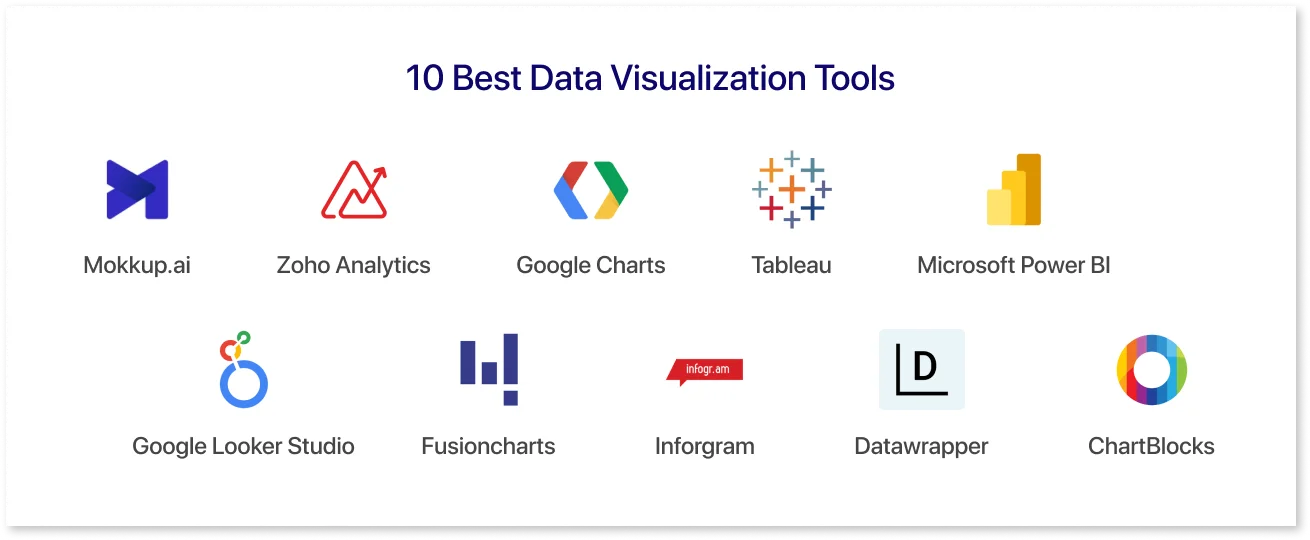 10 Best Data Visualization Tools

Mokkup.ai

Zoho Analytics

Google Charts

Tableau

Microsoft Power BI

Google Looker Studio

Fusioncharts

infogr.am

Inforgram

D

Datawrapper

ChartBlocks